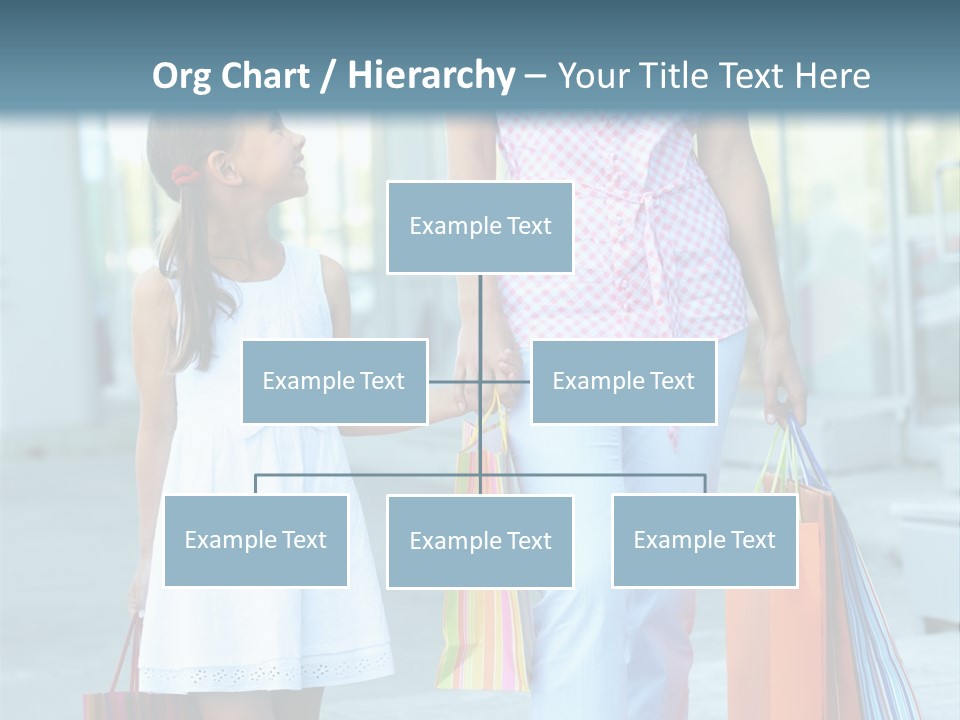 Org Chart / Hierarchy – Your Title Text Here

Example Text

Example Text

Example Text

Example Text

Example Text

Example Text